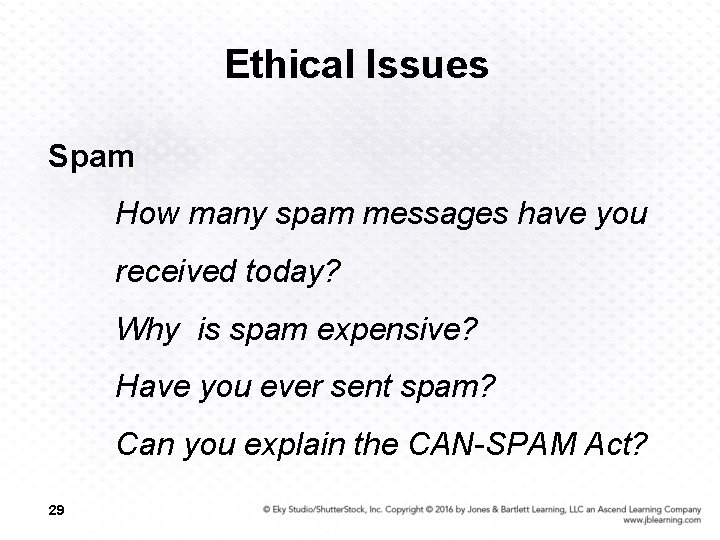 Ethical Issues

Spam

How many spam messages have you received today?

Why is spam expensive?

Have you ever sent spam?

Can you explain the CAN-SPAM Act?

29

© Eky Studio/ShutterStock, Inc. Copyright © 2016 by Jones & Bartlett Learning, LLC an Ascend Learning Company
www.jblearning.com